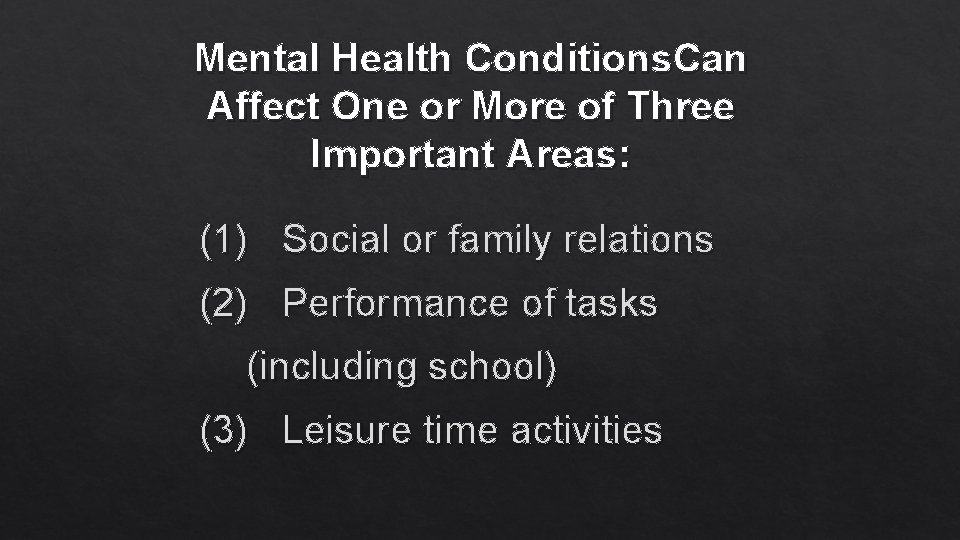 Mental Health ConditionsCan Affect One or More of Three Important Areas:

(1) Social or family relations

(2) Performance of tasks (including school)

(3) Leisure time activities